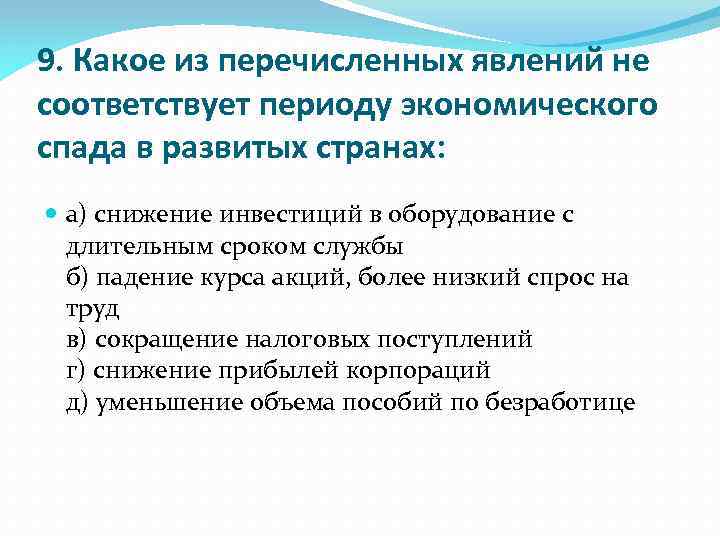 9. Какое из перечисленных явлений не соответствует периоду экономического спада в развитых странах:

а) снижение инвестиций в оборудование с длительным сроком службы
б) падение курса акций, более низкий спрос на труд
в) сокращение налоговых поступлений
г) снижение прибылей корпораций
д) уменьшение объема пособий по безработице